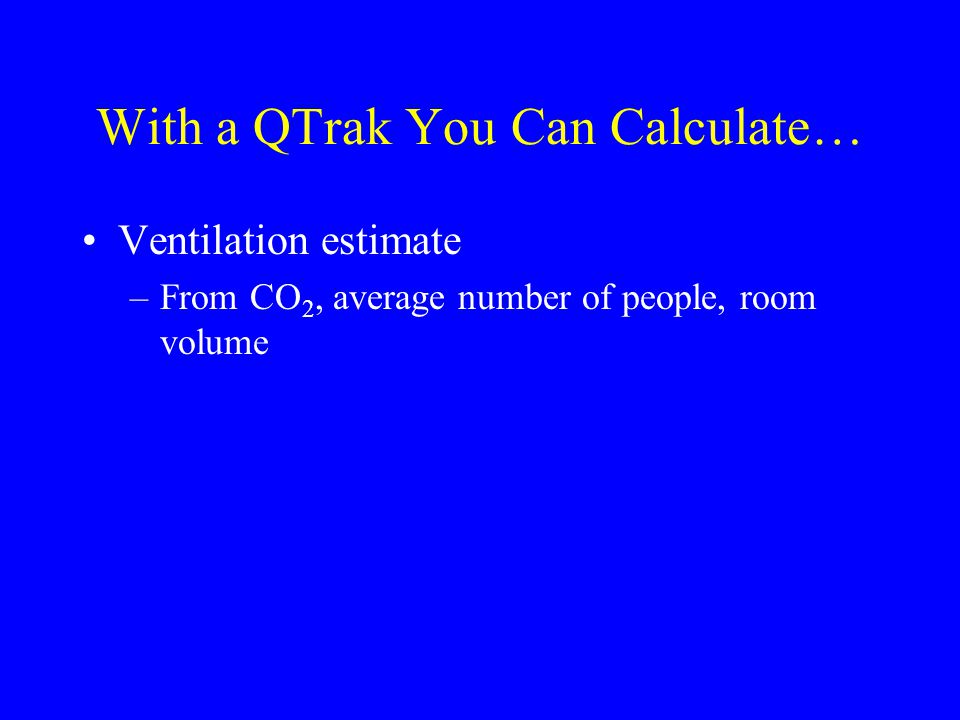 With a QTrak You Can Calculate…

• Ventilation estimate

– From $CO_2$, average number of people, room volume